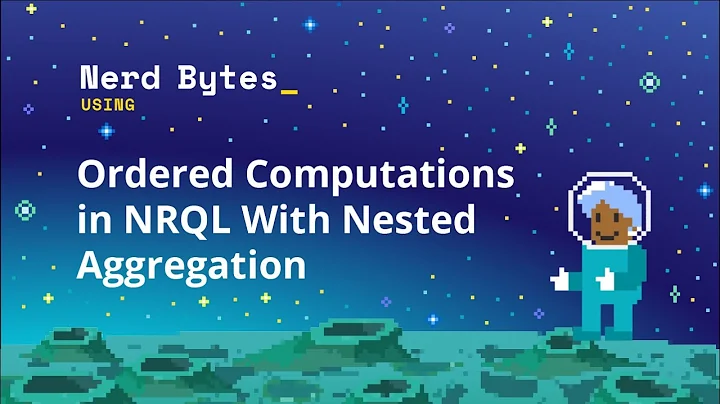 Nerd Bytes_
USING

Ordered Computations in NRQL With Nested Aggregation